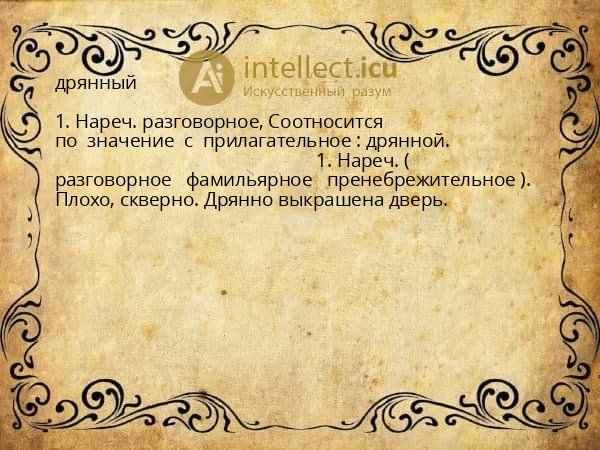 Ai intellect.icu
Искусственный разум

дрянный

1. Нареч. разговорное, Соотносится по значение с прилагательное : дрянной. 1. Нареч. ( разговорное фамильярное пренебрежительное ). Плохо, скверно. Дрянно выкрашена дверь.